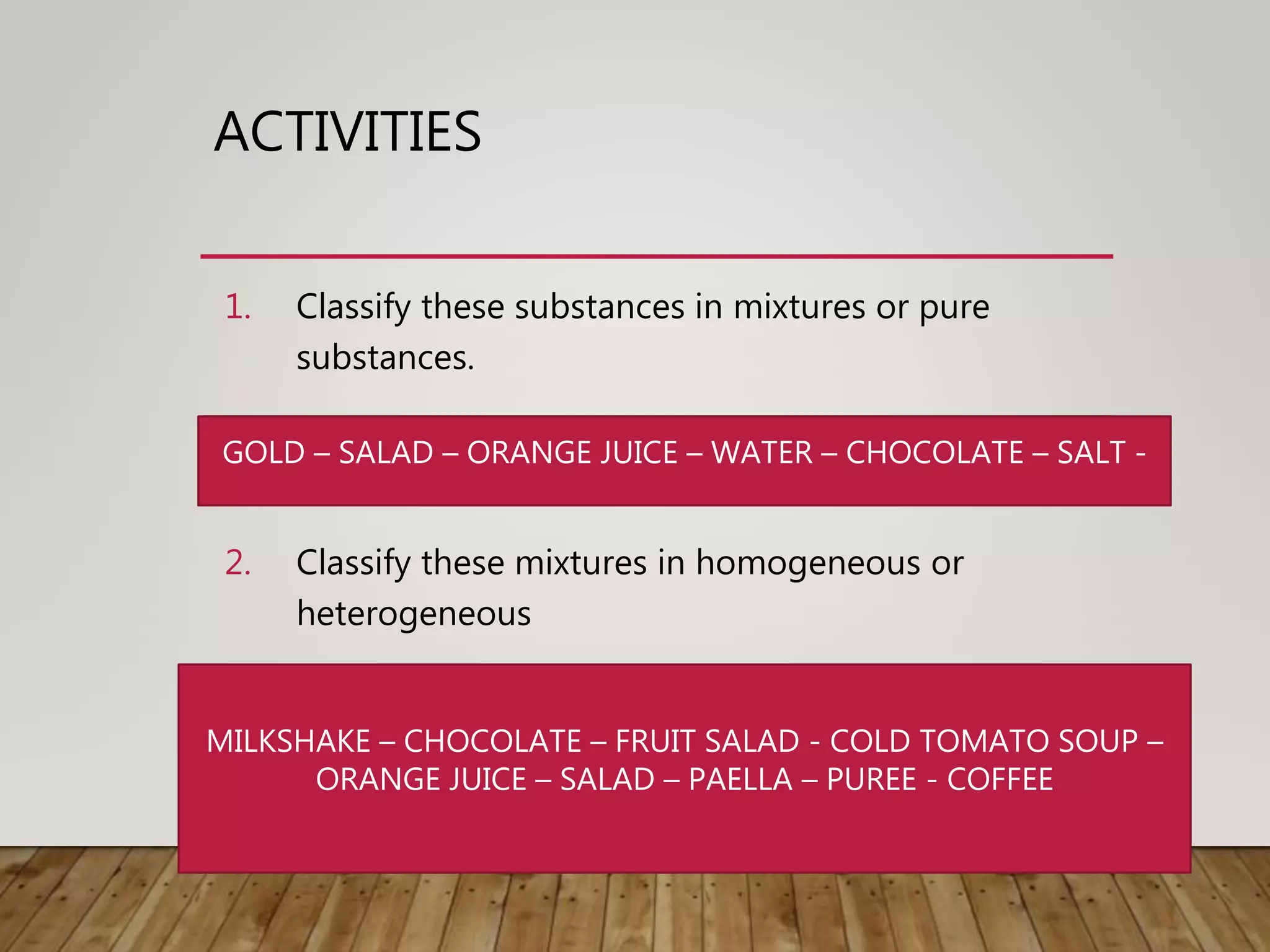 ACTIVITIES

1. Classify these substances in mixtures or pure substances.

GOLD – SALAD – ORANGE JUICE – WATER – CHOCOLATE – SALT -

2. Classify these mixtures in homogeneous or heterogeneous

MILKSHAKE – CHOCOLATE – FRUIT SALAD - COLD TOMATO SOUP – ORANGE JUICE – SALAD – PAELLA – PUREE - COFFEE